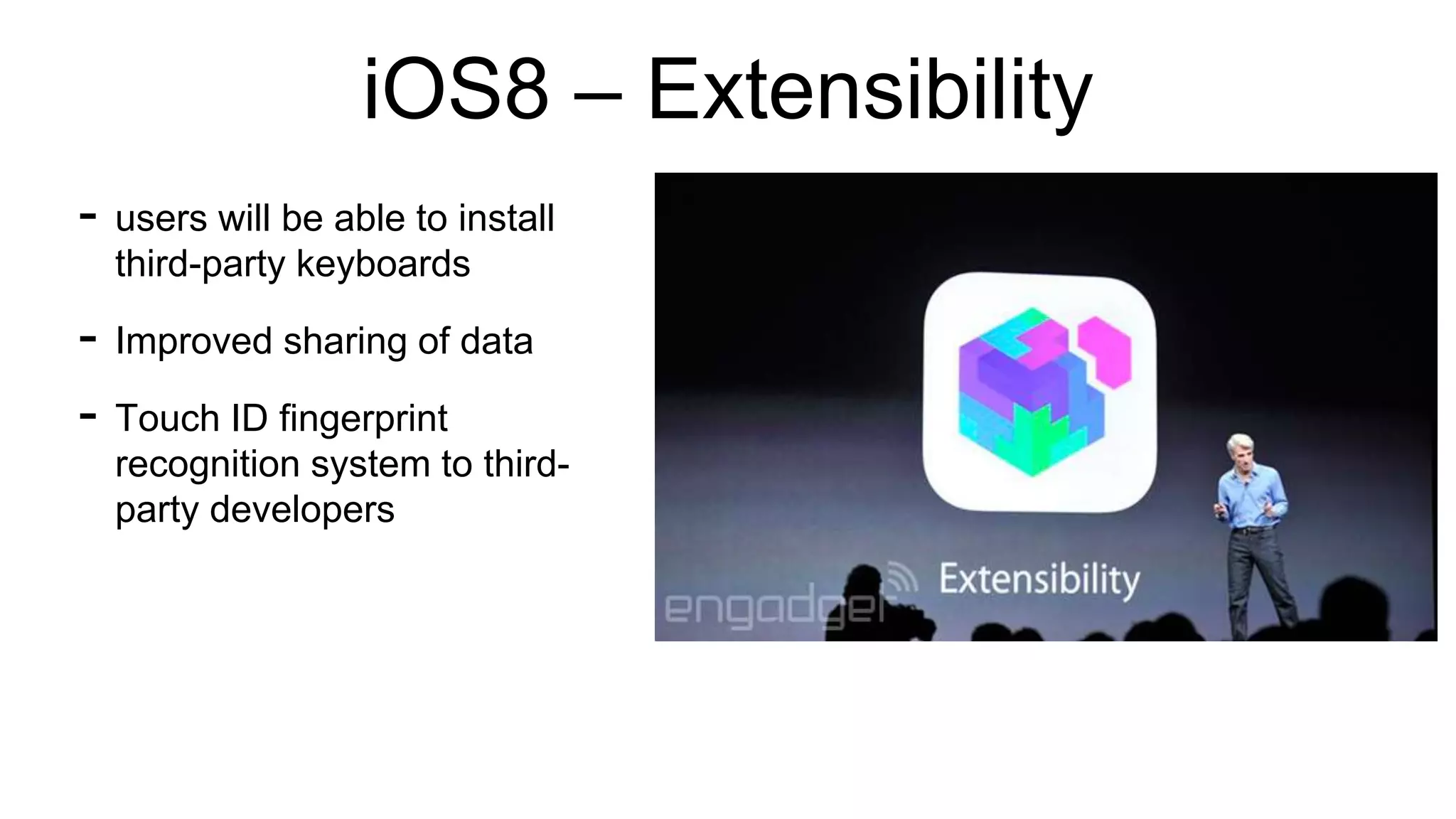 iOS8 – Extensibility

- users will be able to install third-party keyboards

- Improved sharing of data

- Touch ID fingerprint recognition system to third-party developers

Extensibility

engadget